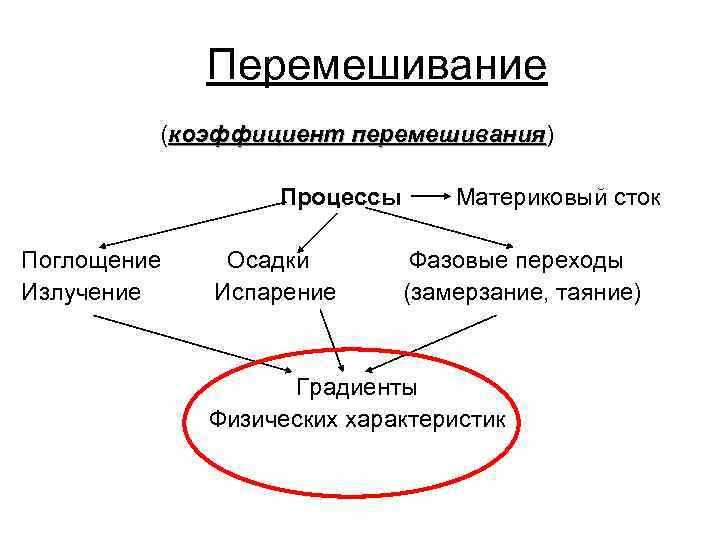 Перемешивание

(коэффициент перемешивания)

Процессы Материковый сток

Поглощение
Излучение

Осадки
Испарение

Фазовые переходы
(замерзание, таяние)

Градиенты
Физических характеристик